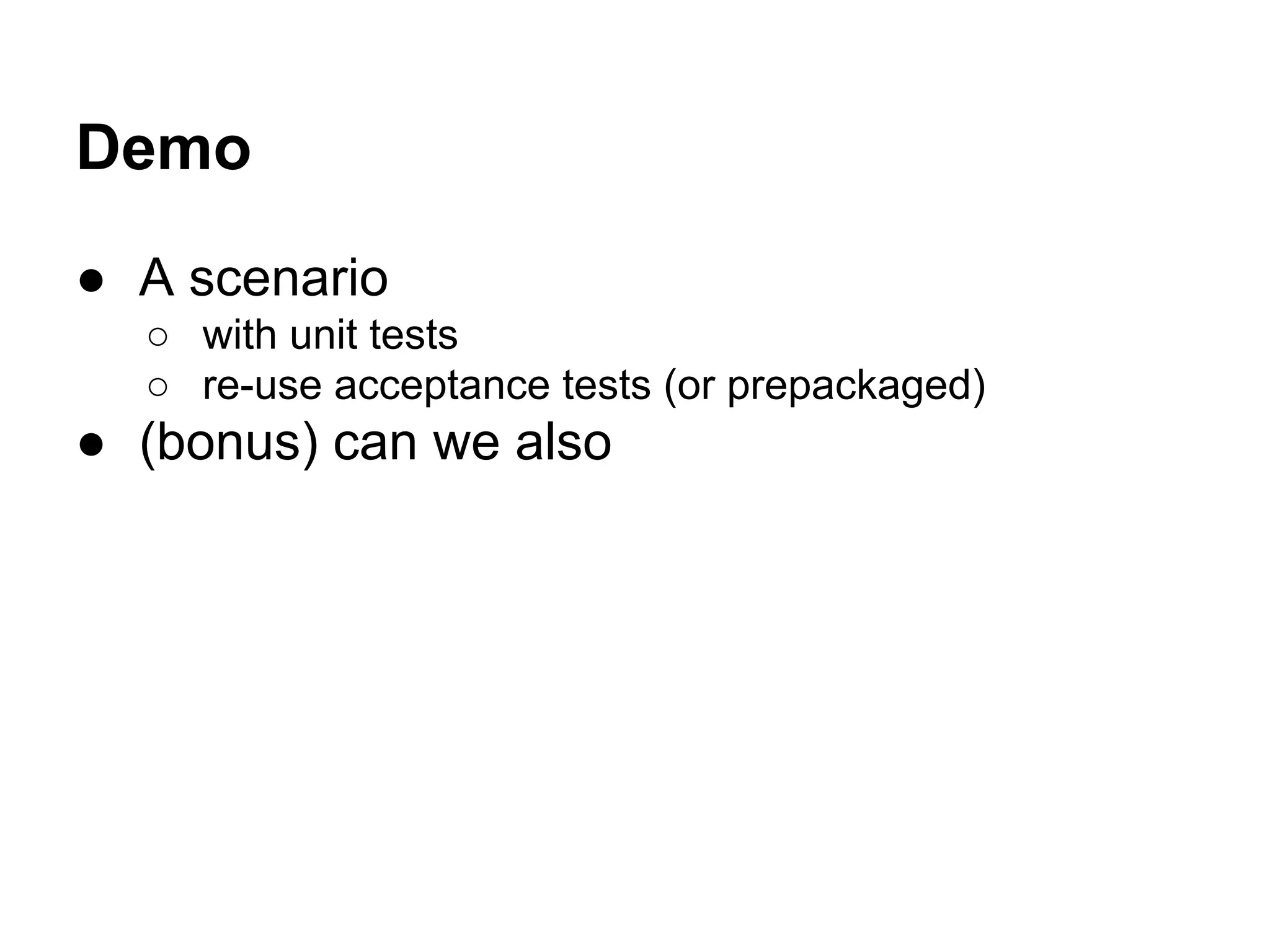 Demo

● A scenario
 ○ with unit tests
 ○ re-use acceptance tests (or prepackaged)
● (bonus) can we also